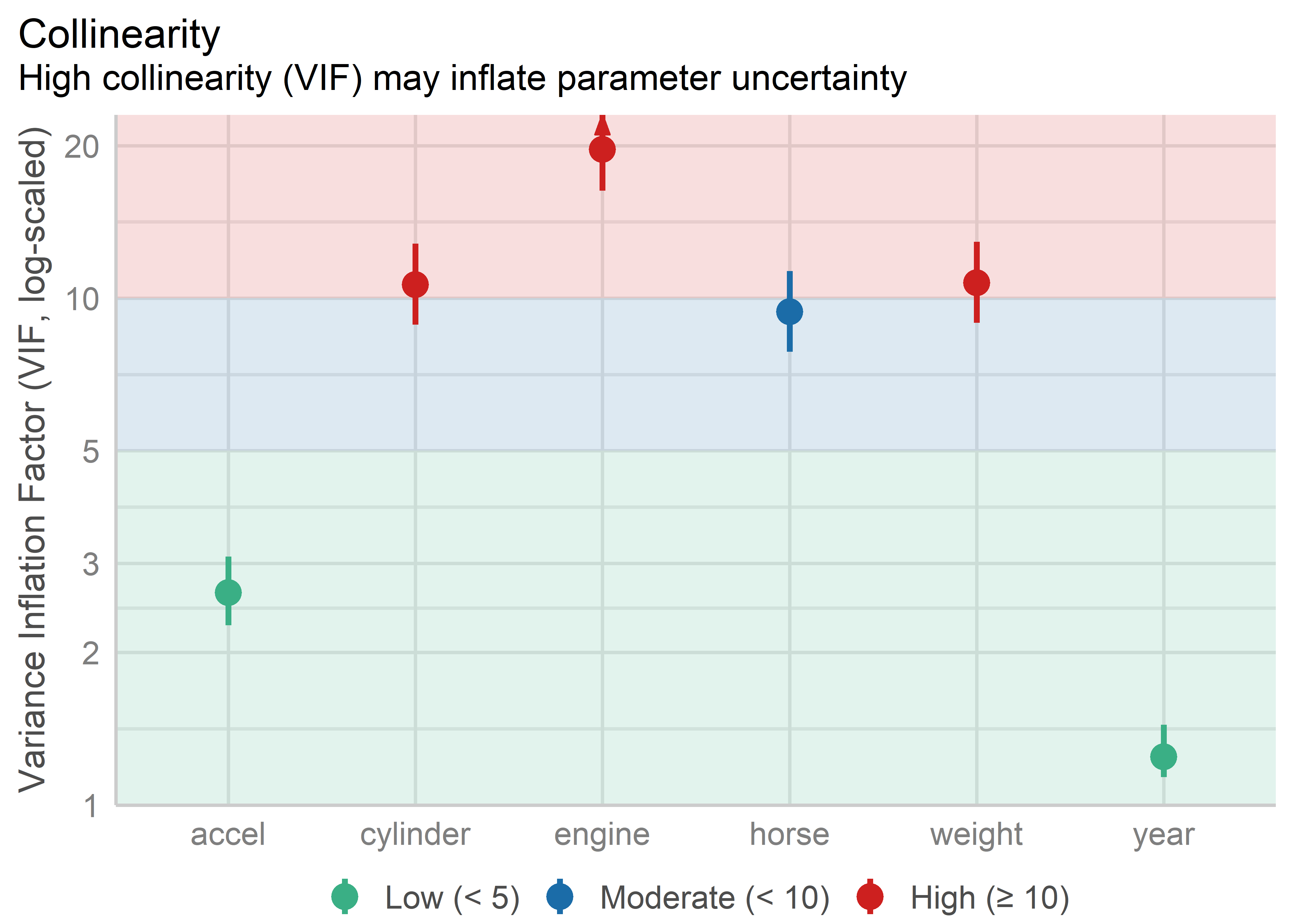 Collinearity
High collinearity (VIF) may inflate parameter uncertainty

Variance Inflation Factor (VIF, log-scaled)

20
10
5
3
2
1

accel
cylinder
engine
horse
weight
year

Low (< 5)
Moderate (< 10)
High (≥ 10)